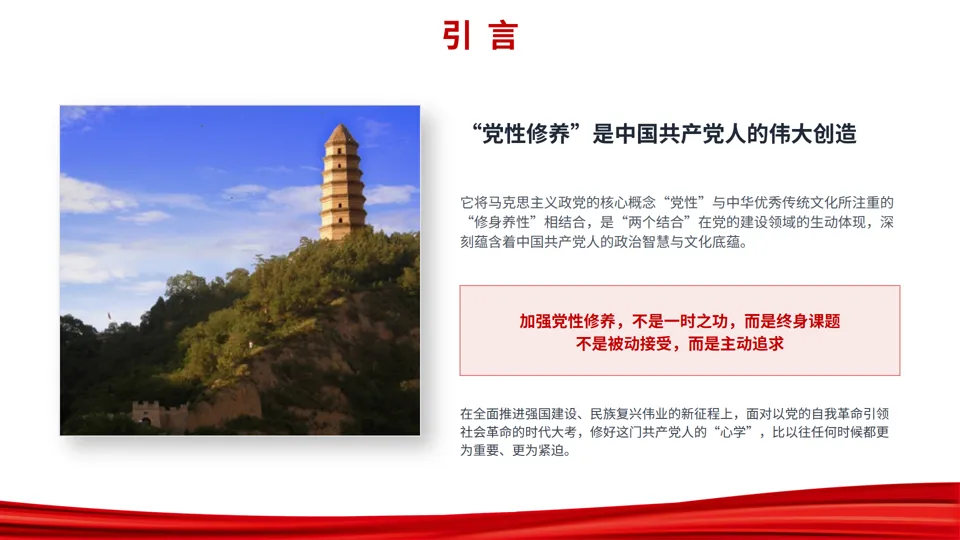 引 言

“党性修养”是中国共产党人的伟大创造

它将马克思主义政党的核心概念“党性”与中华优秀传统文化所注重的“修身养性”相结合，是“两个结合”在党的建设领域的生动体现，深刻蕴含着中国共产党人的政治智慧与文化底蕴。

加强党性修养，不是一时之功，而是终身课题
不是被动接受，而是主动追求

在全面推进强国建设、民族复兴伟业的新征程上，面对以党的自我革命引领社会革命的时代大考，修好这门共产党人的“心学”，比以往任何时候都更为重要、更为紧迫。